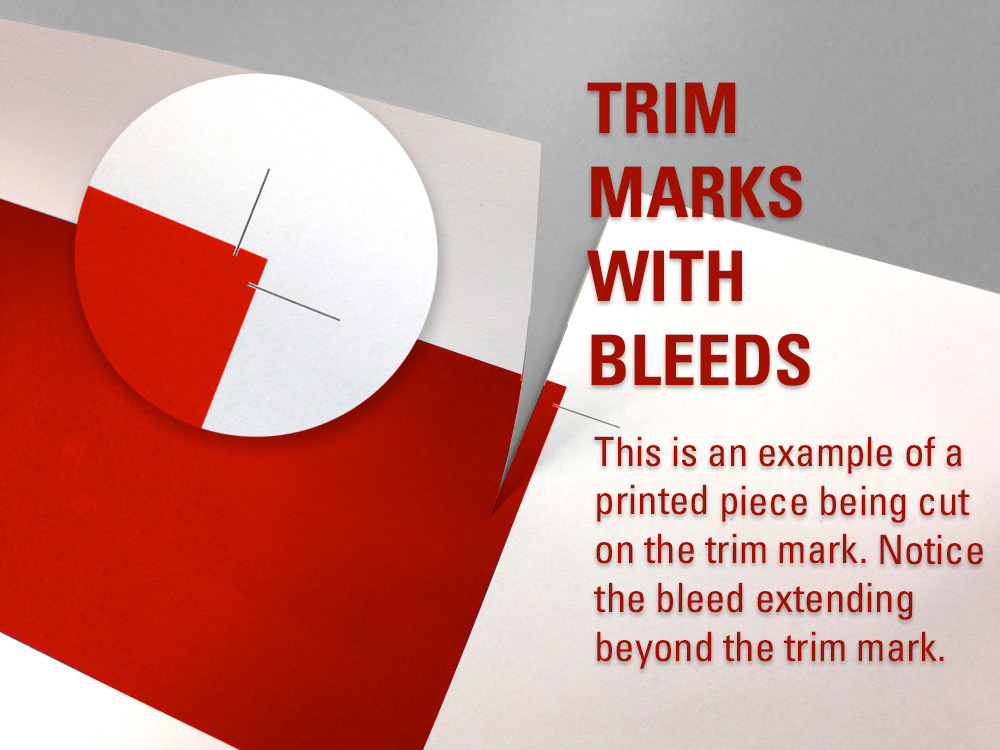 TRIM MARKS WITH BLEEDS

This is an example of a printed piece being cut on the trim mark. Notice the bleed extending beyond the trim mark.